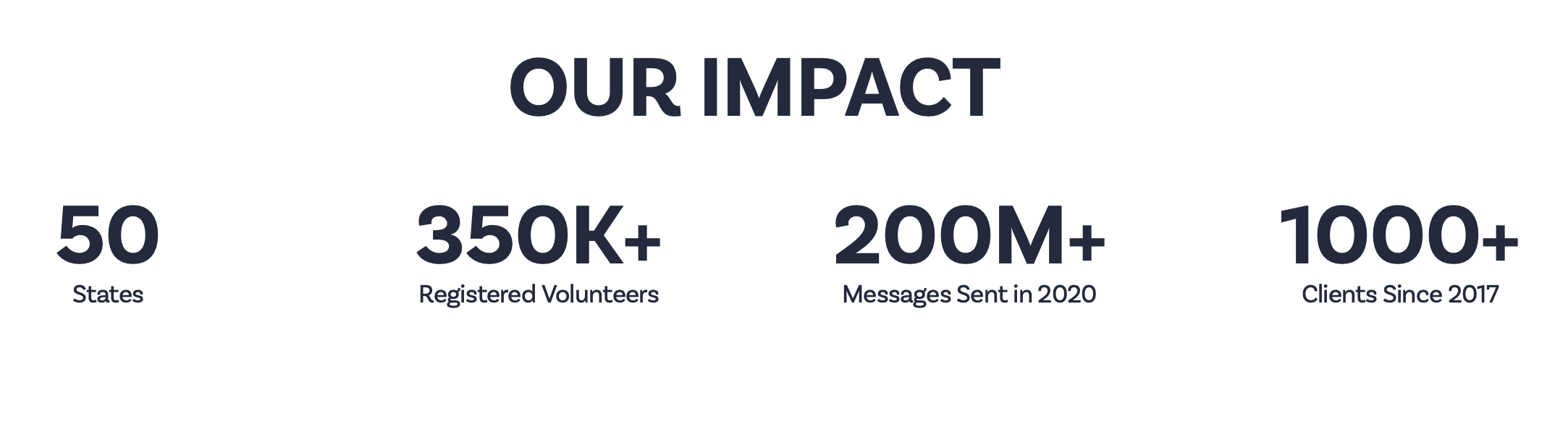 OUR IMPACT

50
States

350K+
Registered Volunteers

200M+
Messages Sent in 2020

1000+
Clients Since 2017